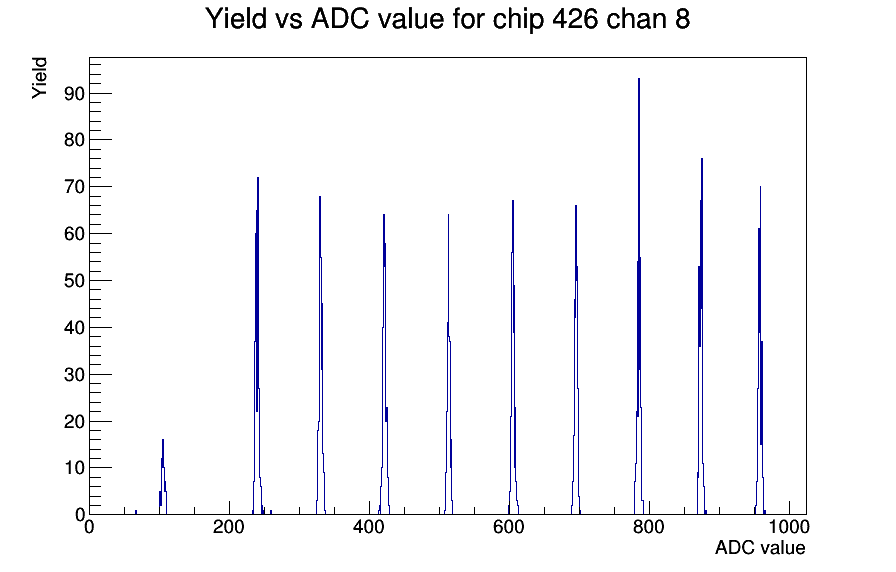 Yield vs ADC value for chip 426 chan 8

Yield

90
80
70
60
50
40
30
20
10
0

0
200
400
600
800
1000

ADC value